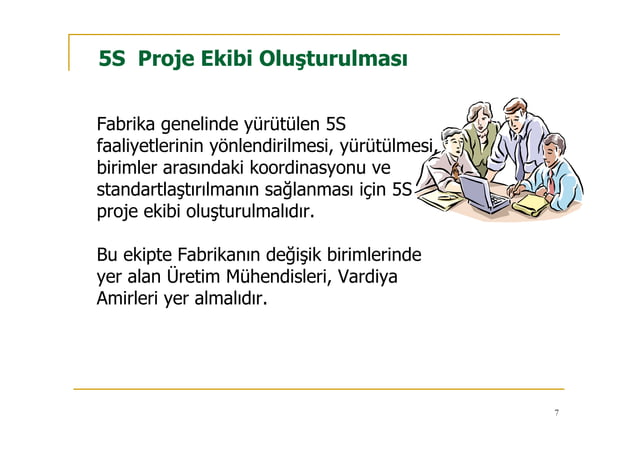 5S Proje Ekibi Oluşturulması

Fabrika genelinde yürütülen 5S faaliyetlerinin yönlendirilmesi, yürütülmesi, birimler arasındaki koordinasyonu ve standartlaştırılmanın sağlanması için 5S proje ekibi oluşturulmalıdır.

Bu ekipte Fabrikanın değişik birimlerinde yer alan Üretim Mühendisleri, Vardiya Amirleri yer almalıdır.

7